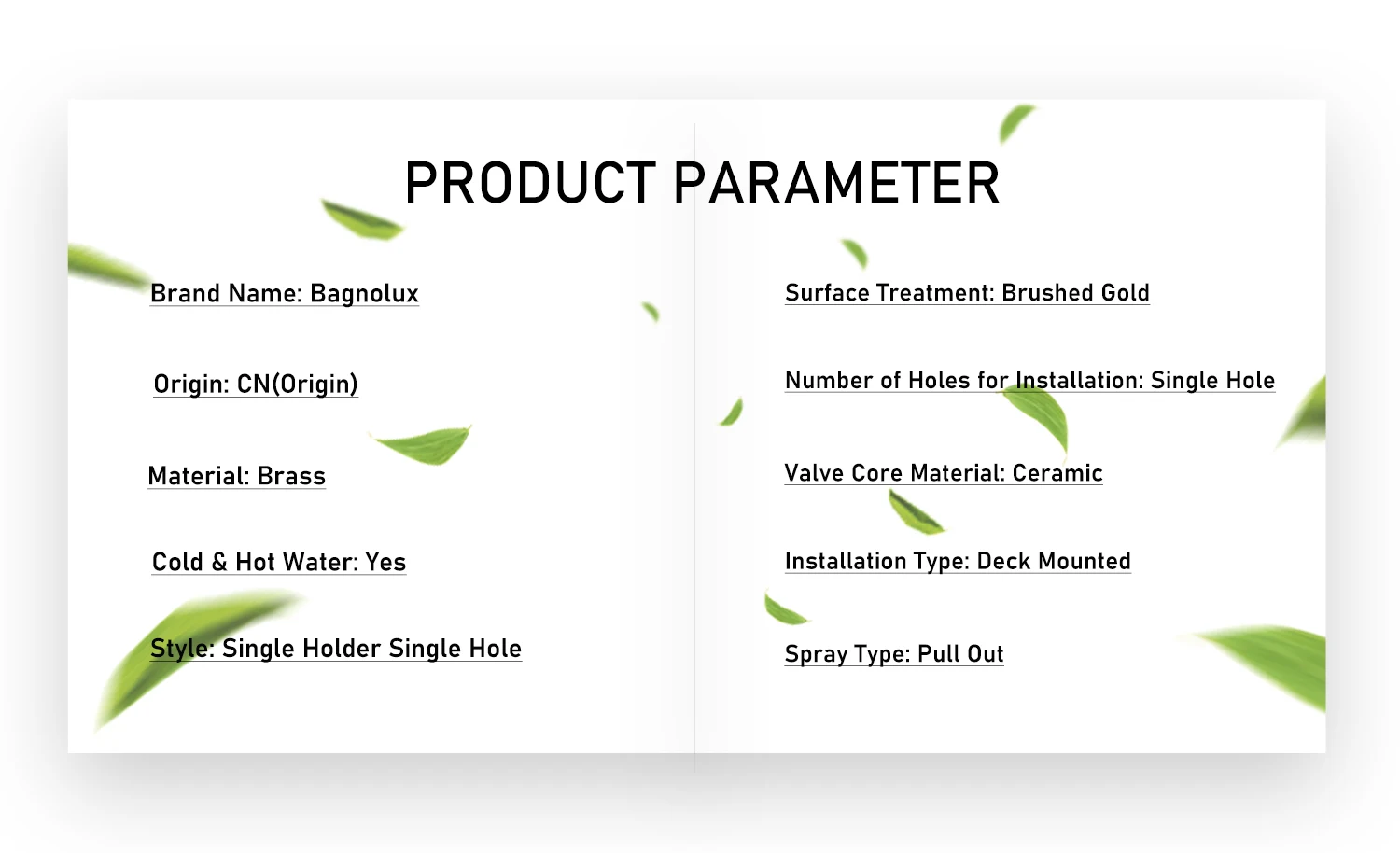 PRODUCT PARAMETER

Brand Name: Bagnolux

Origin: CN(Origin)

Material: Brass

Cold & Hot Water: Yes

Style: Single Holder Single Hole

Surface Treatment: Brushed Gold

Number of Holes for Installation: Single Hole

Valve Core Material: Ceramic

Installation Type: Deck Mounted

Spray Type: Pull Out